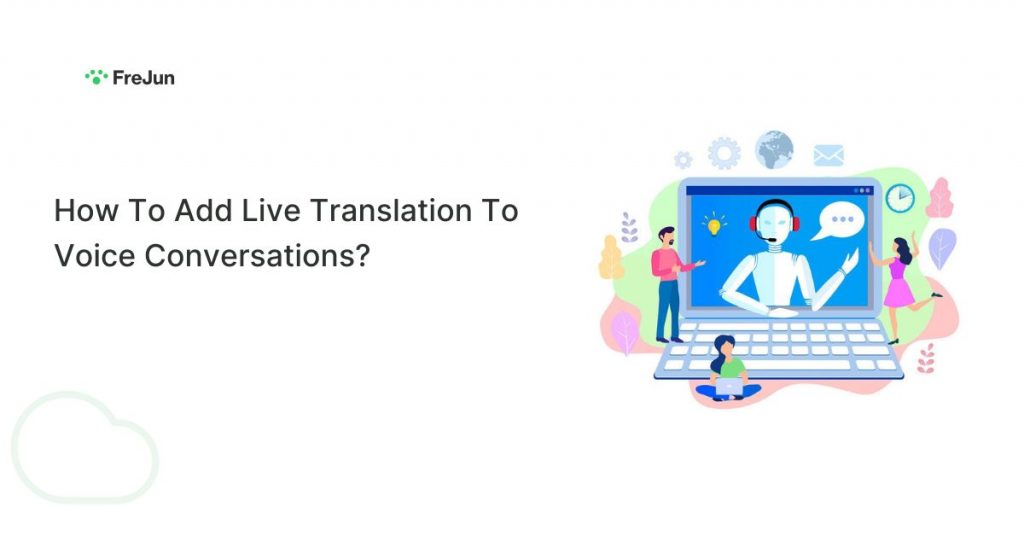 FreJun

How To Add Live Translation To Voice Conversations?